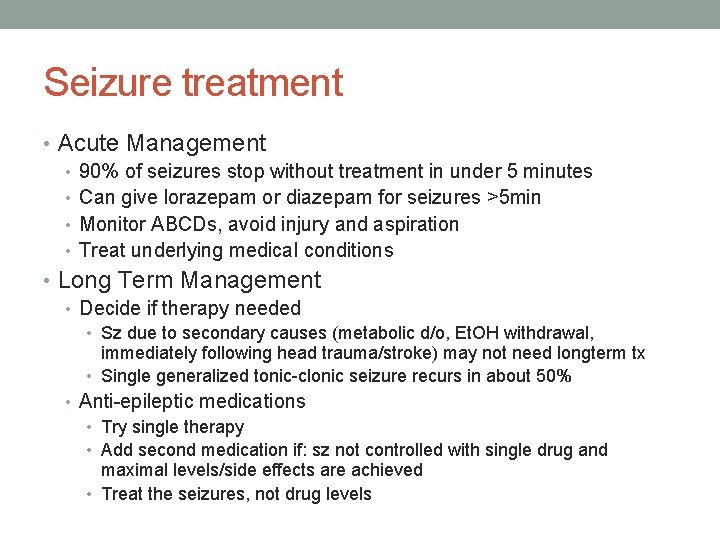 Seizure treatment

• Acute Management
  • 90% of seizures stop without treatment in under 5 minutes
  • Can give lorazepam or diazepam for seizures >5min
  • Monitor ABCDs, avoid injury and aspiration
  • Treat underlying medical conditions
• Long Term Management
  • Decide if therapy needed
    • Sz due to secondary causes (metabolic d/o, EtOH withdrawal, immediately following head trauma/stroke) may not need longterm tx
    • Single generalized tonic-clonic seizure recurs in about 50%
  • Anti-epileptic medications
    • Try single therapy
    • Add second medication if: sz not controlled with single drug and maximal levels/side effects are achieved
    • Treat the seizures, not drug levels